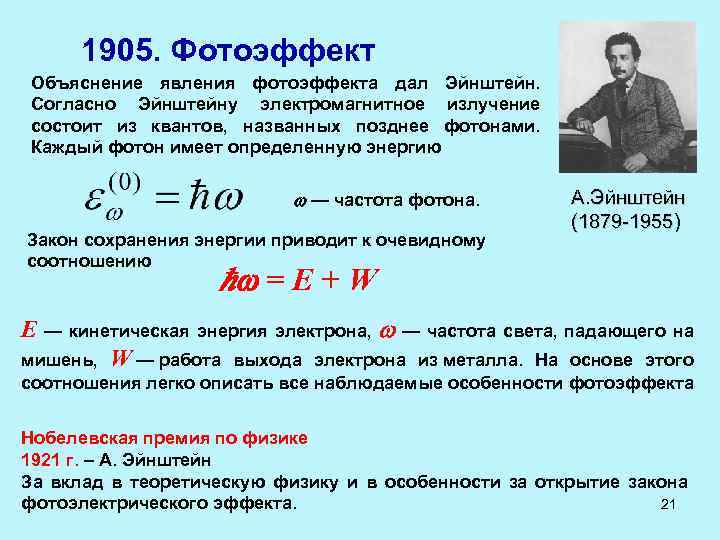 1905. Фотоэффект

Объяснение явления фотоэффекта дал Эйнштейн. Согласно Эйнштейну электромагнитное излучение состоит из квантов, названных позднее фотонами. Каждый фотон имеет определенную энергию

$\varepsilon_{\omega}^{(0)} = \hbar\omega$ $\omega$ — частота фотона.

А.Эйнштейн (1879-1955)

Закон сохранения энергии приводит к очевидному соотношению

$\hbar\omega = E + W$

$E$ — кинетическая энергия электрона, $\omega$ — частота света, падающего на мишень, $W$ — работа выхода электрона из металла. На основе этого соотношения легко описать все наблюдаемые особенности фотоэффекта

Нобелевская премия по физике
1921 г. – А. Эйнштейн
За вклад в теоретическую физику и в особенности за открытие закона фотоэлектрического эффекта.

21